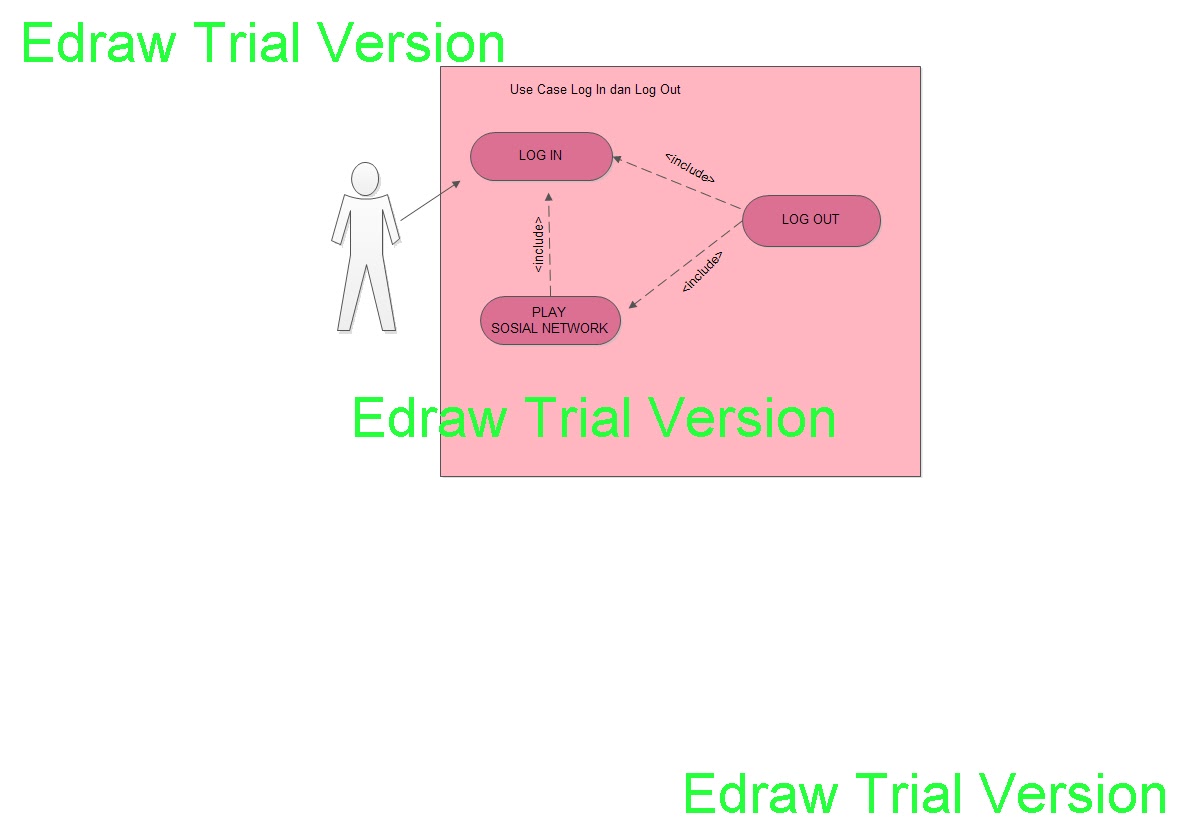 Edraw Trial Version

Use Case Log In dan Log Out

LOG IN

<include>

LOG OUT

<include>

<include>

PLAY
SOSIAL NETWORK

Edraw Trial Version

Edraw Trial Version